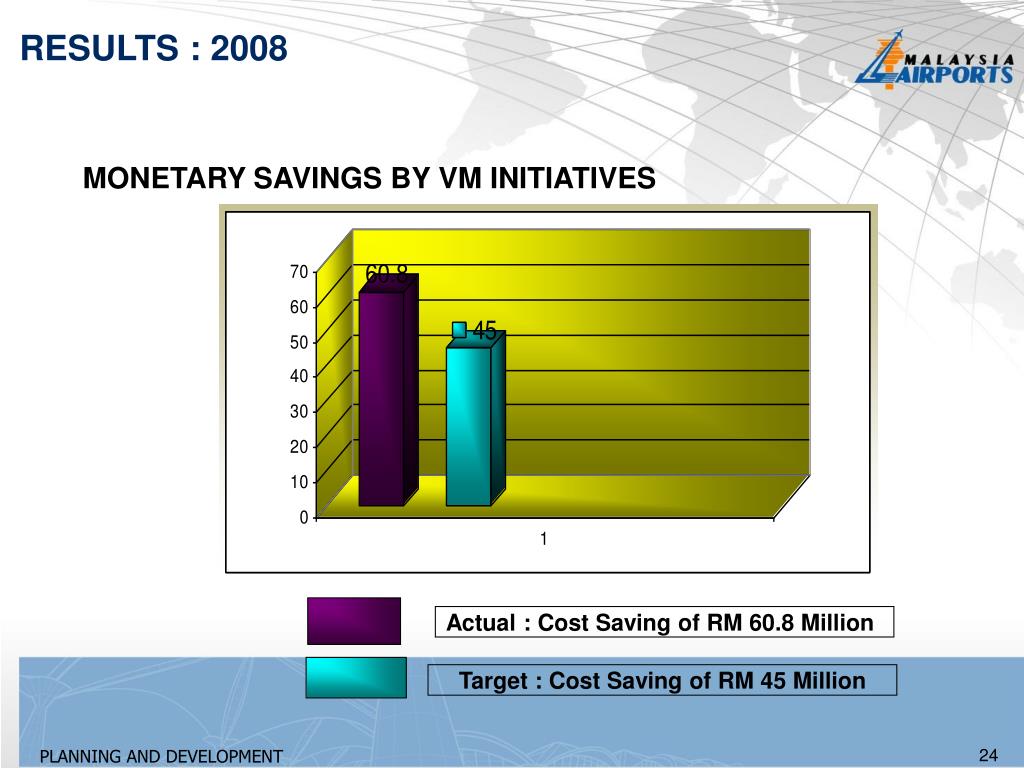 RESULTS : 2008

MALAYSIA AIRPORTS

MONETARY SAVINGS BY VM INITIATIVES

70
60
50
40
30
20
10
0

60.8
45

1

Actual : Cost Saving of RM 60.8 Million

Target : Cost Saving of RM 45 Million

PLANNING AND DEVELOPMENT

24